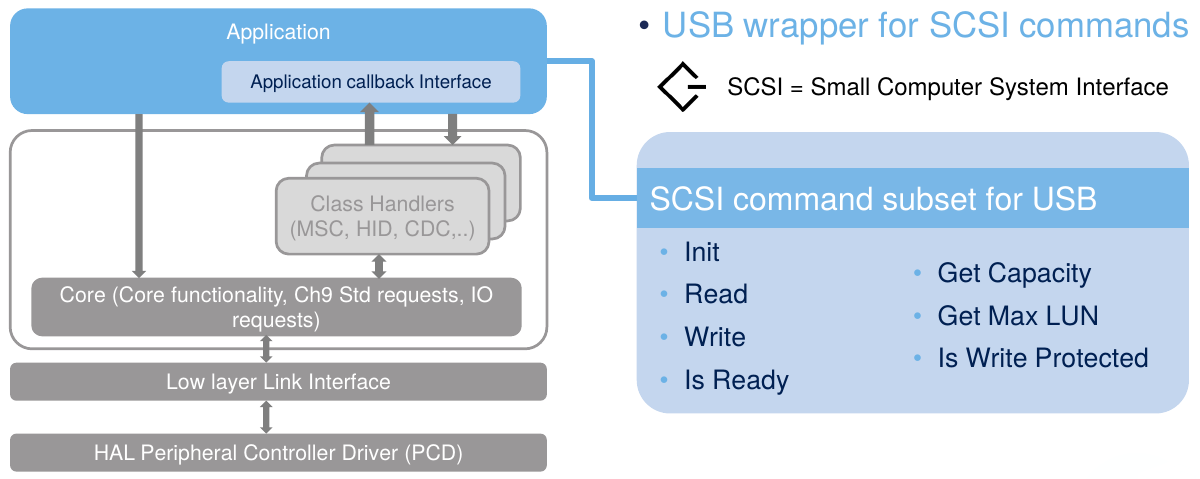 Application

Application callback Interface

Class Handlers (MSC, HID, CDC,..)

Core (Core functionality, Ch9 Std requests, IO requests)

Low layer Link Interface

HAL Peripheral Controller Driver (PCD)

• USB wrapper for SCSI commands

SCSI = Small Computer System Interface

SCSI command subset for USB

• Init
• Read
• Write
• Is Ready

• Get Capacity
• Get Max LUN
• Is Write Protected